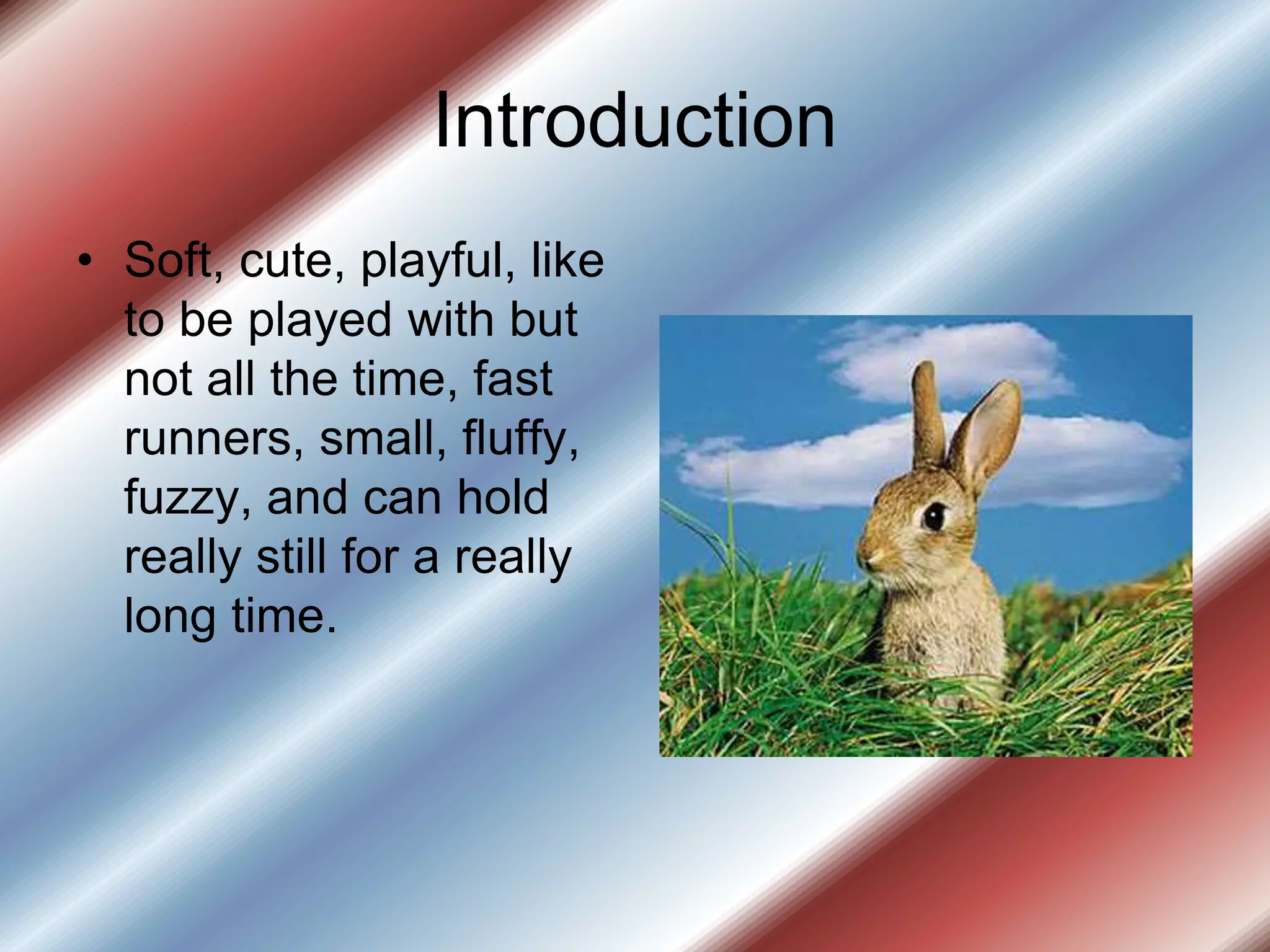 Introduction

• Soft, cute, playful, like to be played with but not all the time, fast runners, small, fluffy, fuzzy, and can hold really still for a really long time.